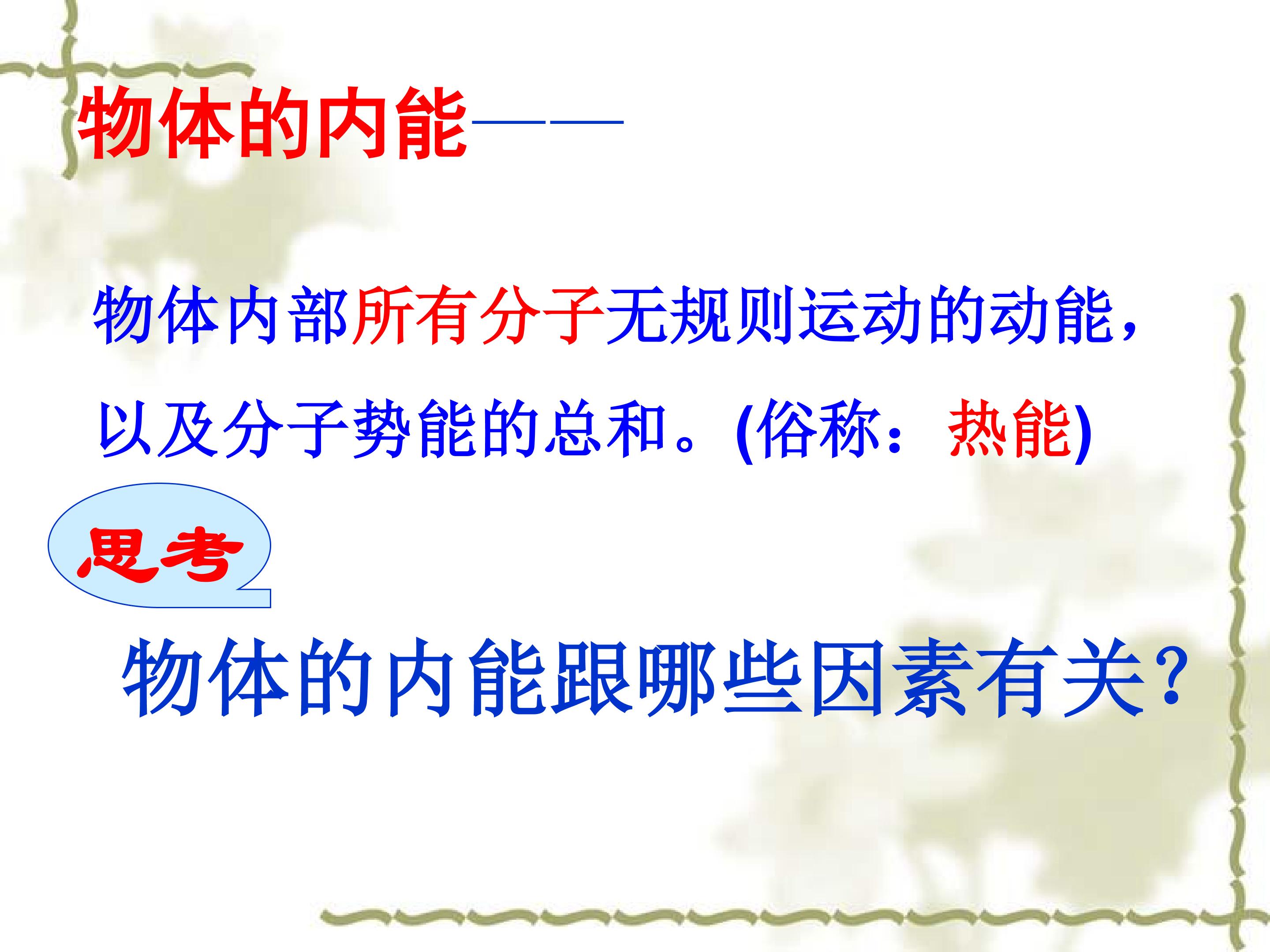 物体的内能——

物体内部所有分子无规则运动的动能，以及分子势能的总和。(俗称：热能)

思考

物体的内能跟哪些因素有关?